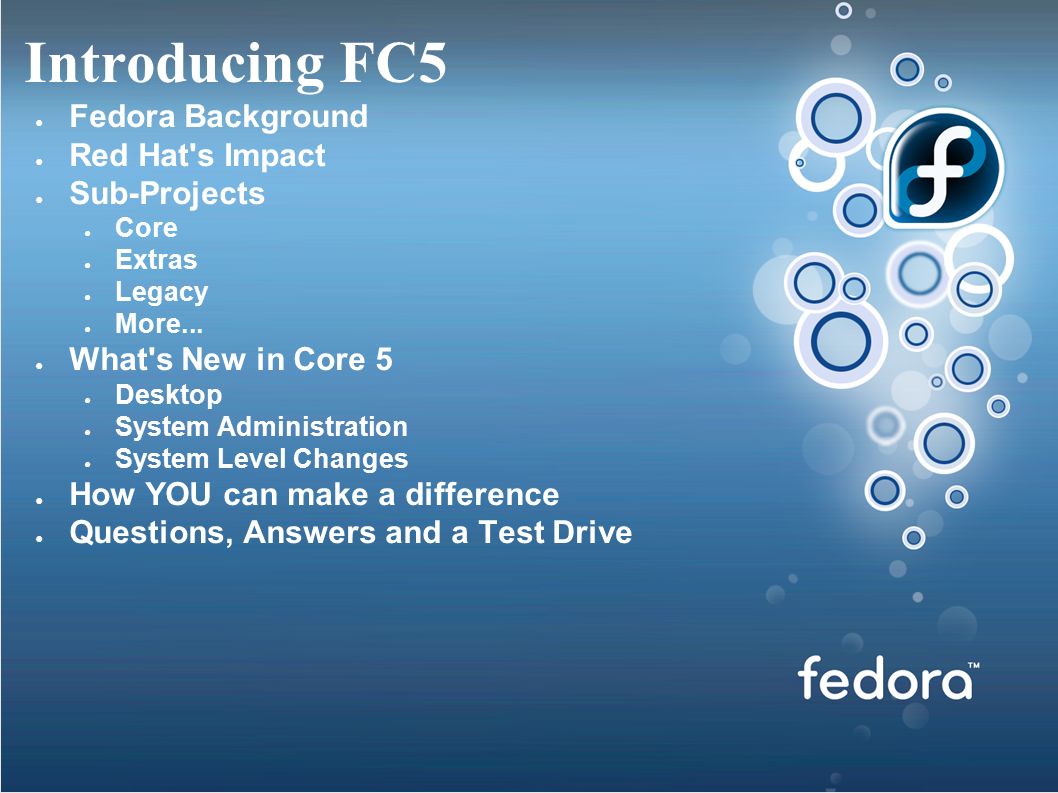 Introducing FC5

- Fedora Background
- Red Hat's Impact
- Sub-Projects
  - Core
  - Extras
  - Legacy
  - More...
- What's New in Core 5
  - Desktop
  - System Administration
  - System Level Changes
- How YOU can make a difference
- Questions, Answers and a Test Drive

fedora™